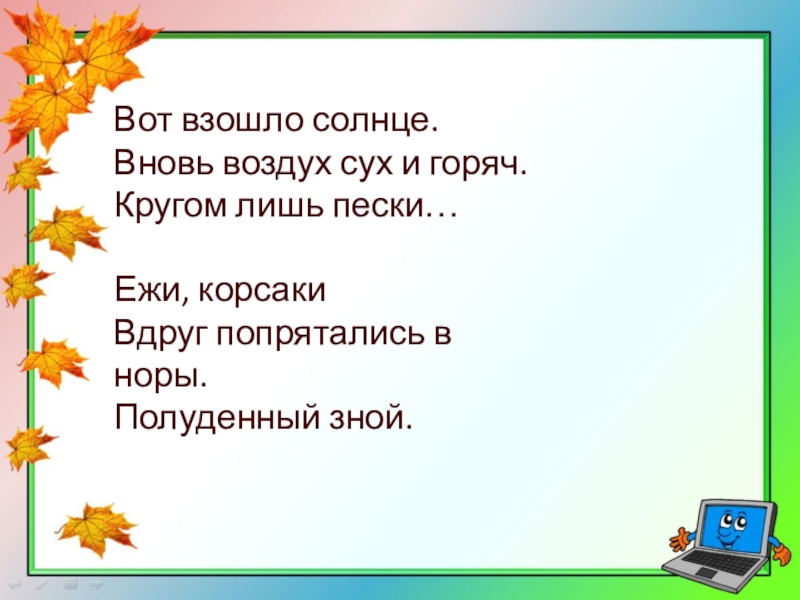 Вот взошло солнце.
Вновь воздух сух и горяч.
Кругом лишь пески…

Ежи, корсаки
Вдруг попрятались в норы.
Полуденный зной.